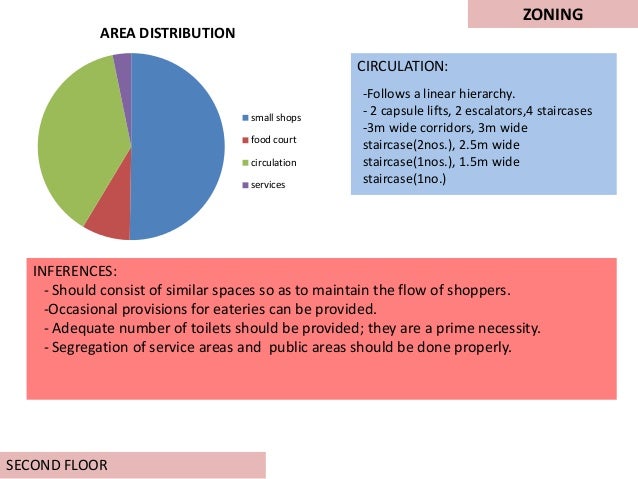 ZONING

AREA DISTRIBUTION

small shops
food court
circulation
services

CIRCULATION:

-Follows a linear hierarchy.
- 2 capsule lifts, 2 escalators,4 staircases
-3m wide corridors, 3m wide staircase(2nos.), 2.5m wide staircase(1nos.), 1.5m wide staircase(1no.)

INFERENCES:
- Should consist of similar spaces so as to maintain the flow of shoppers.
-Occasional provisions for eateries can be provided.
- Adequate number of toilets should be provided; they are a prime necessity.
- Segregation of service areas and public areas should be done properly.

SECOND FLOOR